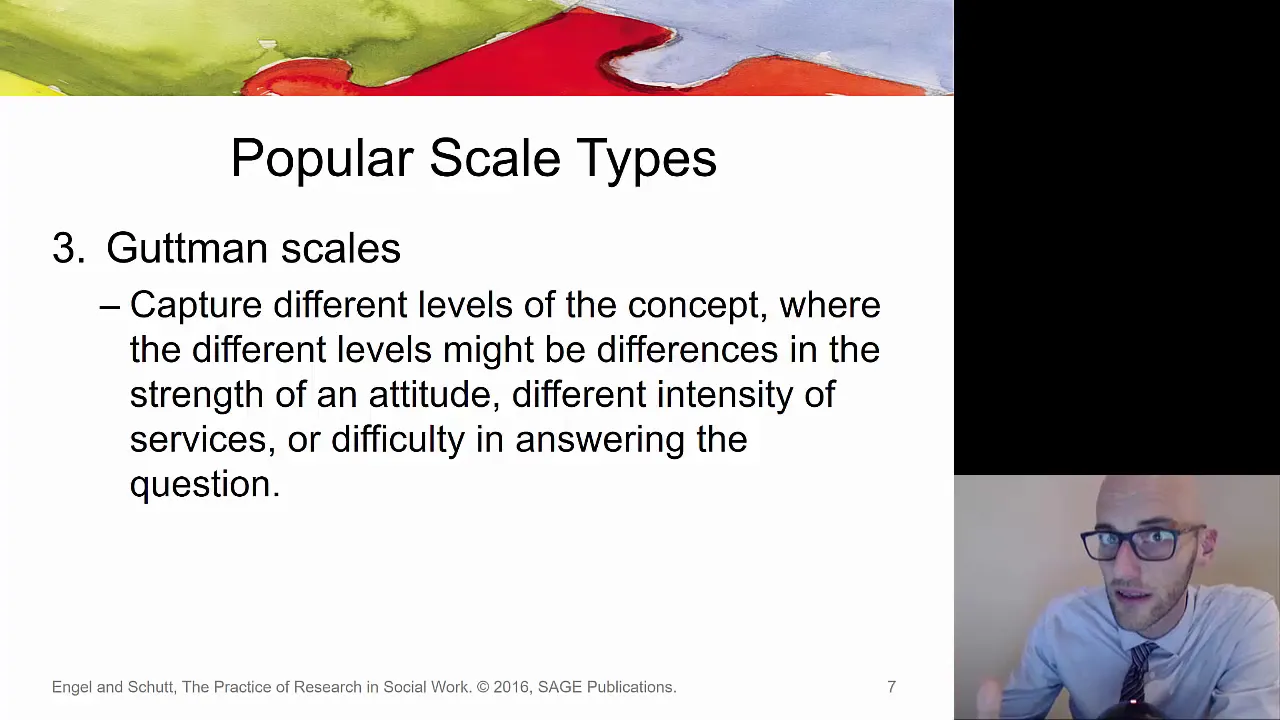 Popular Scale Types

3. Guttman scales

– Capture different levels of the concept, where the different levels might be differences in the strength of an attitude, different intensity of services, or difficulty in answering the question.

Engel and Schutt, The Practice of Research in Social Work. © 2016, SAGE Publications.

7